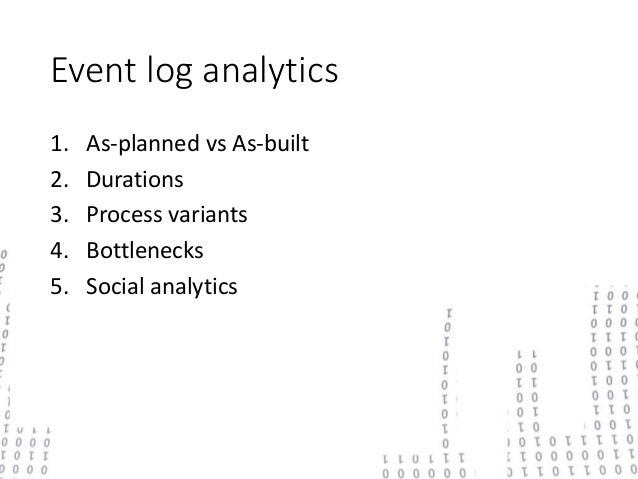 Event log analytics

1. As-planned vs As-built
2. Durations
3. Process variants
4. Bottlenecks
5. Social analytics